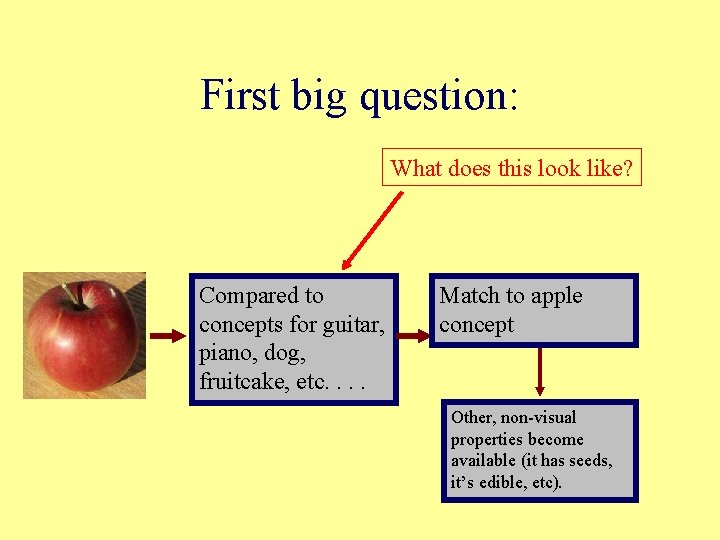 First big question:

What does this look like?

Compared to concepts for guitar, piano, dog, fruitcake, etc. . . .

Match to apple concept

Other, non-visual properties become available (it has seeds, it's edible, etc).